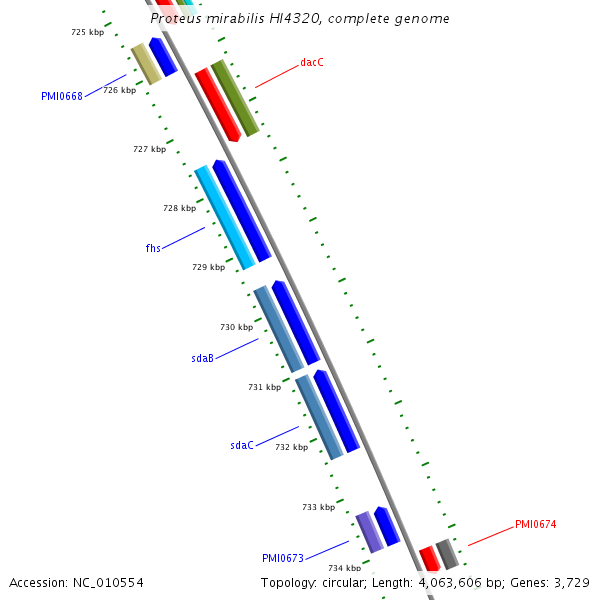 Proteus mirabilis HI4320, complete genome

725 kbp

dacC

PMI0668

726 kbp

727 kbp

728 kbp

fhs

729 kbp

730 kbp

sdaB

731 kbp

sdaC

732 kbp

733 kbp

PMI0674

PMI0673

734 kbp

Accession: NC_010554

Topology: circular; Length: 4,063,606 bp; Genes: 3,729